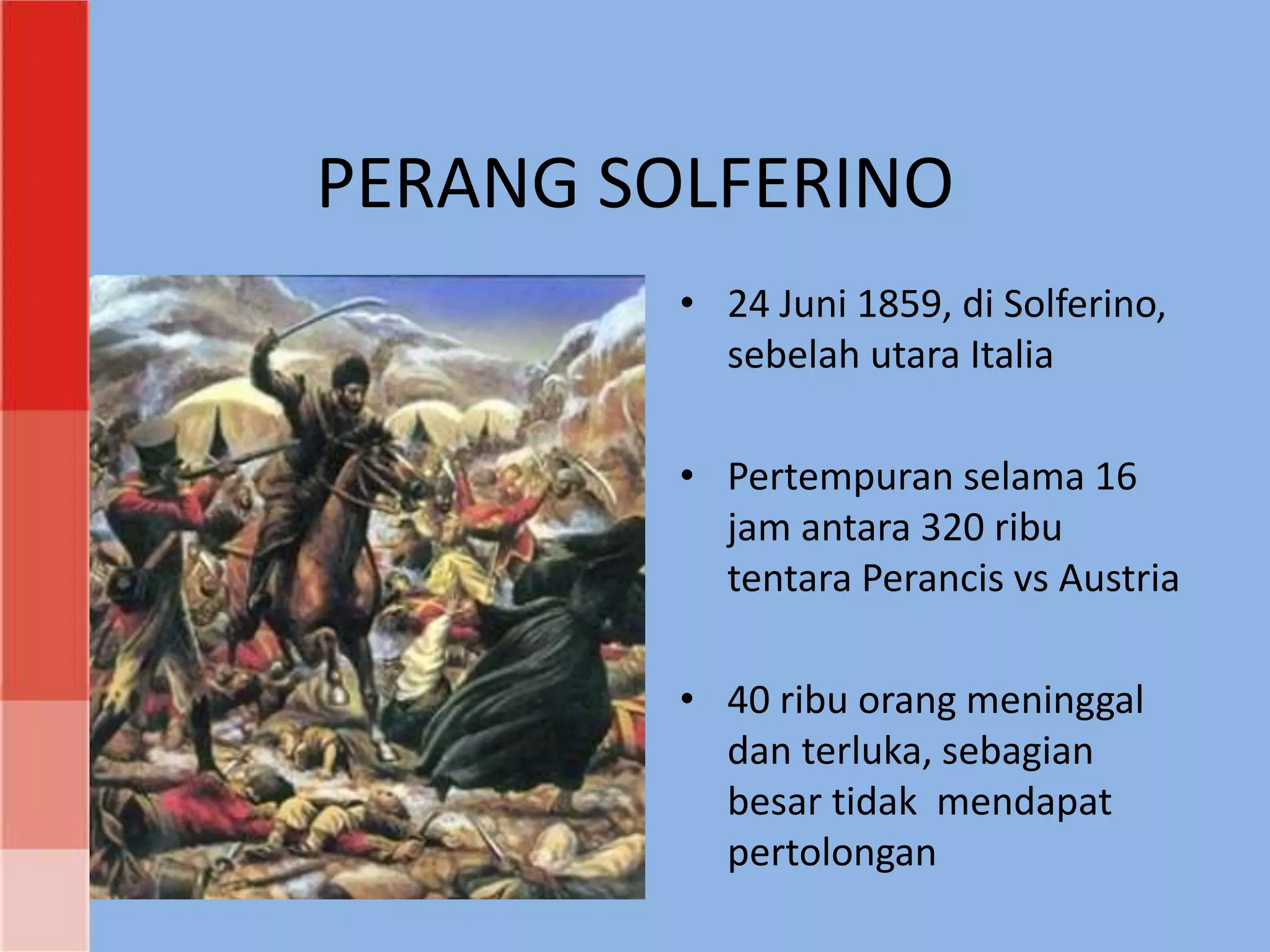 PERANG SOLFERINO

• 24 Juni 1859, di Solferino, sebelah utara Italia

• Pertempuran selama 16 jam antara 320 ribu tentara Perancis vs Austria

• 40 ribu orang meninggal dan terluka, sebagian besar tidak  mendapat pertolongan